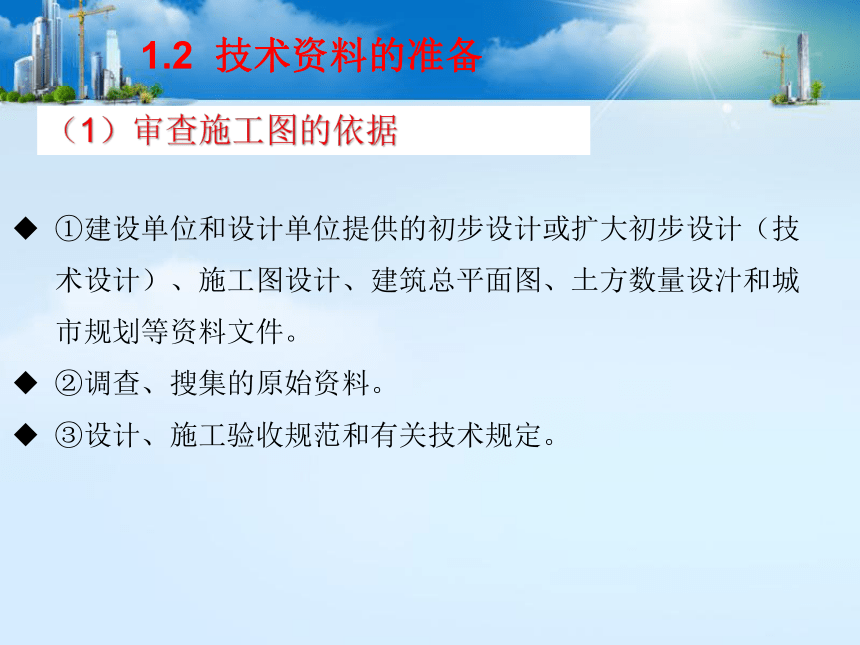 1.2 技术资料的准备

（1）审查施工图的依据

◆ ①建设单位和设计单位提供的初步设计或扩大初步设计（技术设计）、施工图设计、建筑总平面图、土方数量设汁和城市规划等资料文件。

◆ ②调查、搜集的原始资料。

◆ ③设计、施工验收规范和有关技术规定。